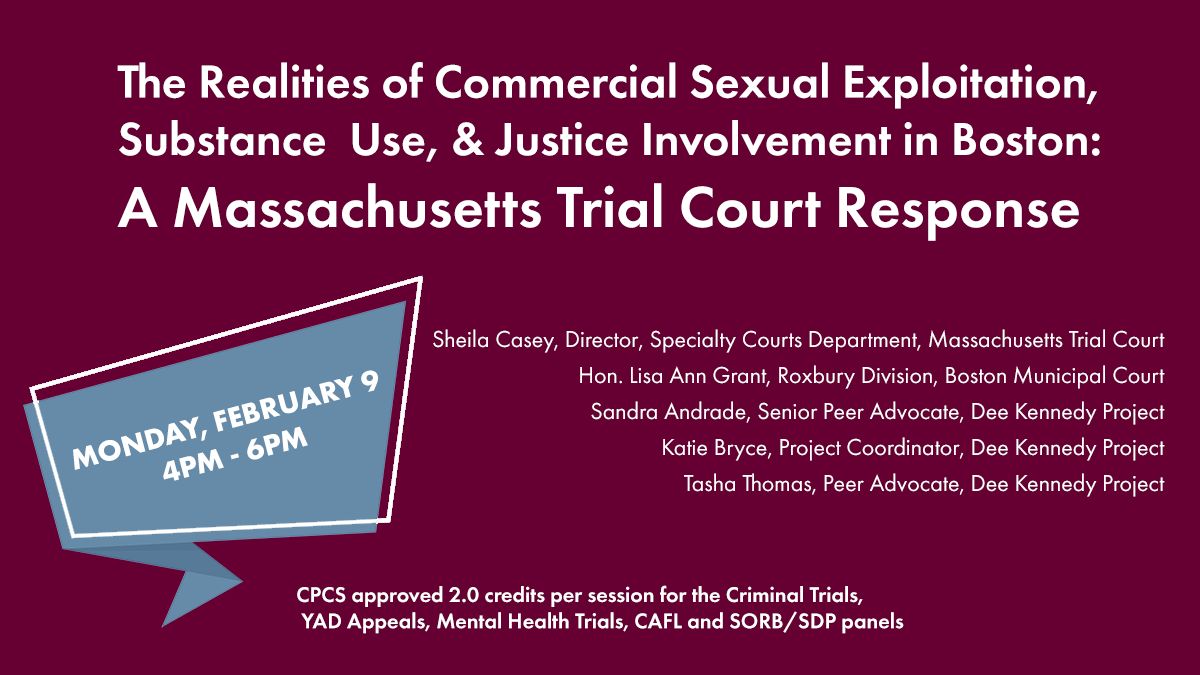 The Realities of Commercial Sexual Exploitation, Substance Use, & Justice Involvement in Boston:
A Massachusetts Trial Court Response

MONDAY, FEBRUARY 9
4PM - 6PM

Sheila Casey, Director, Specialty Courts Department, Massachusetts Trial Court
Hon. Lisa Ann Grant, Roxbury Division, Boston Municipal Court
Sandra Andrade, Senior Peer Advocate, Dee Kennedy Project
Katie Bryce, Project Coordinator, Dee Kennedy Project
Tasha Thomas, Peer Advocate, Dee Kennedy Project

CPCS approved 2.0 credits per session for the Criminal Trials, YAD Appeals, Mental Health Trials, CAFL and SORB/SDP panels